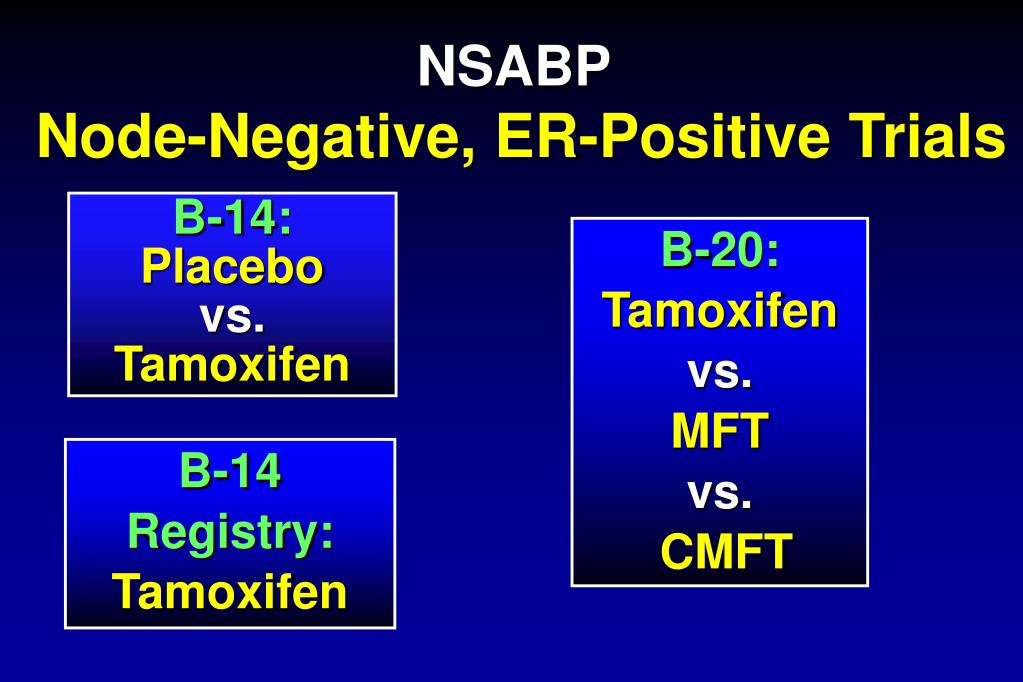 NSABP
Node-Negative, ER-Positive Trials

B-14:
Placebo
vs.
Tamoxifen

B-14
Registry:
Tamoxifen

B-20:
Tamoxifen
vs.
MFT
vs.
CMFT